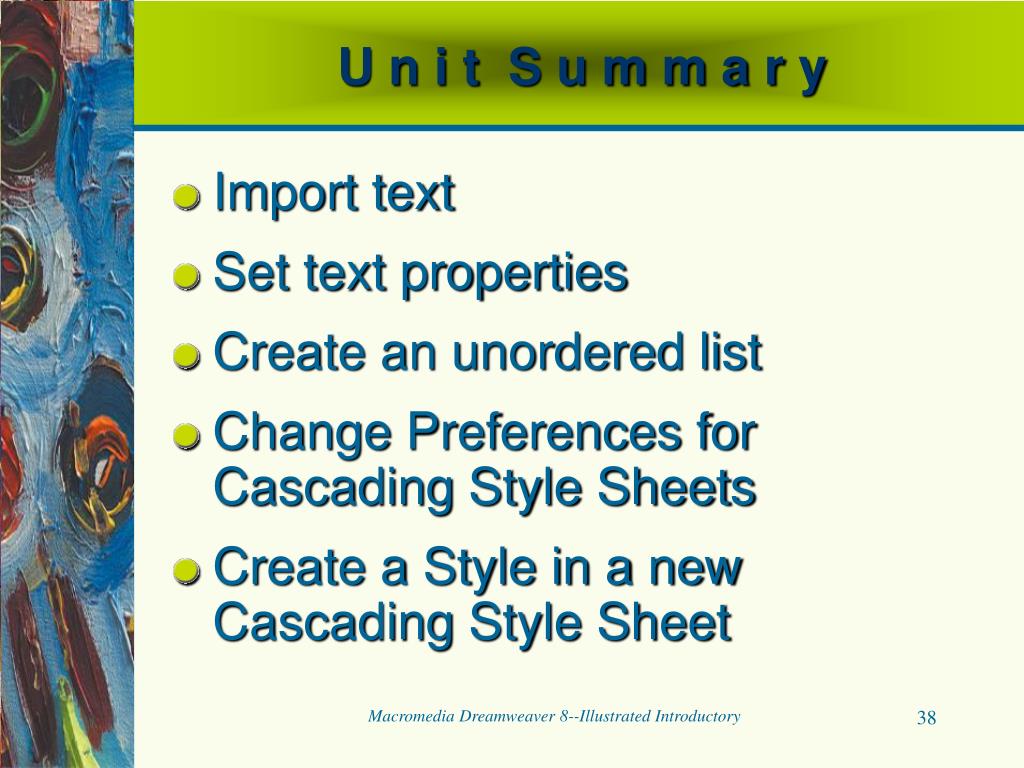 Unit Summary

Import text

Set text properties

Create an unordered list

Change Preferences for Cascading Style Sheets

Create a Style in a new Cascading Style Sheet

Macromedia Dreamweaver 8--Illustrated Introductory

38